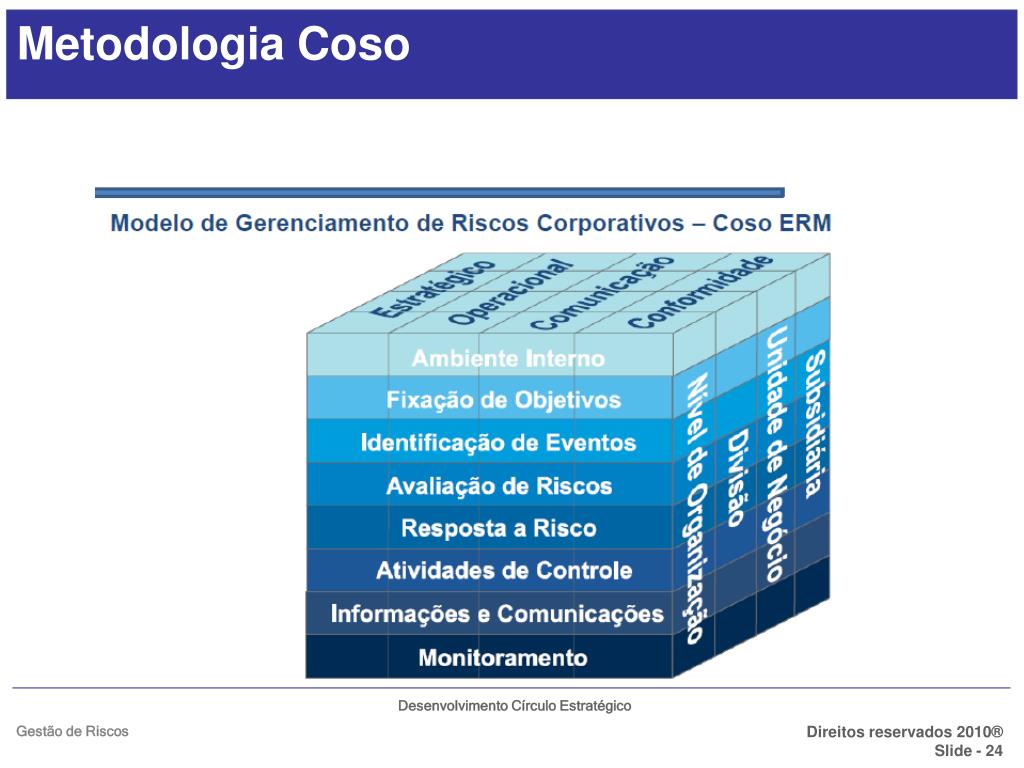 Metodologia Coso

Modelo de Gerenciamento de Riscos Corporativos – Coso ERM

Estratégico
Operacional
Comunicação
Conformidade

Ambiente Interno
Fixação de Objetivos
Identificação de Eventos
Avaliação de Riscos
Resposta a Risco
Atividades de Controle
Informações e Comunicações
Monitoramento

Nível de Organização
Divisão
Unidade de Negócio
Subsidiária

Desenvolvimento Círculo Estratégico

Gestão de Riscos

Direitos reservados 2010®
Slide - 24